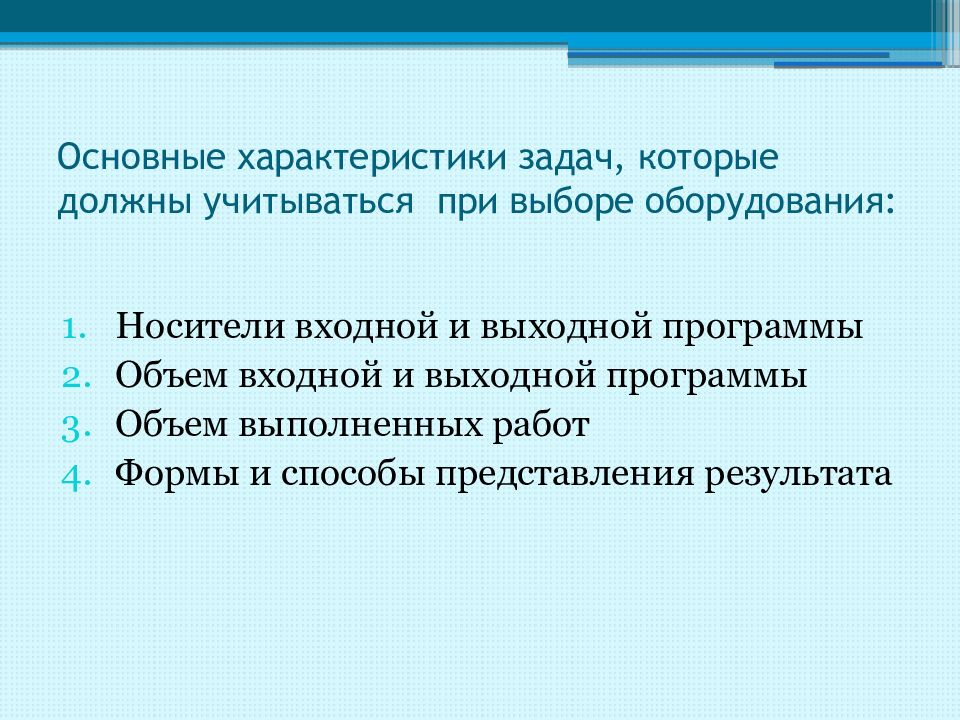 Основные характеристики задач, которые должны учитываться при выборе оборудования:

1. Носители входной и выходной программы
2. Объем входной и выходной программы
3. Объем выполненных работ
4. Формы и способы представления результата